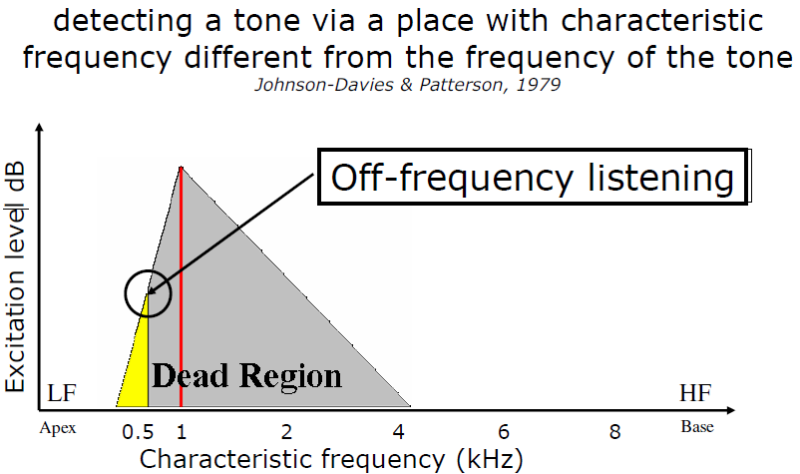 detecting a tone via a place with characteristic frequency different from the frequency of the tone
Johnson-Davies & Patterson, 1979

Off-frequency listening

Excitation level dB

Dead Region

LF

HF

Apex 0.5 1 2 4 6 8 Base

Characteristic frequency (kHz)